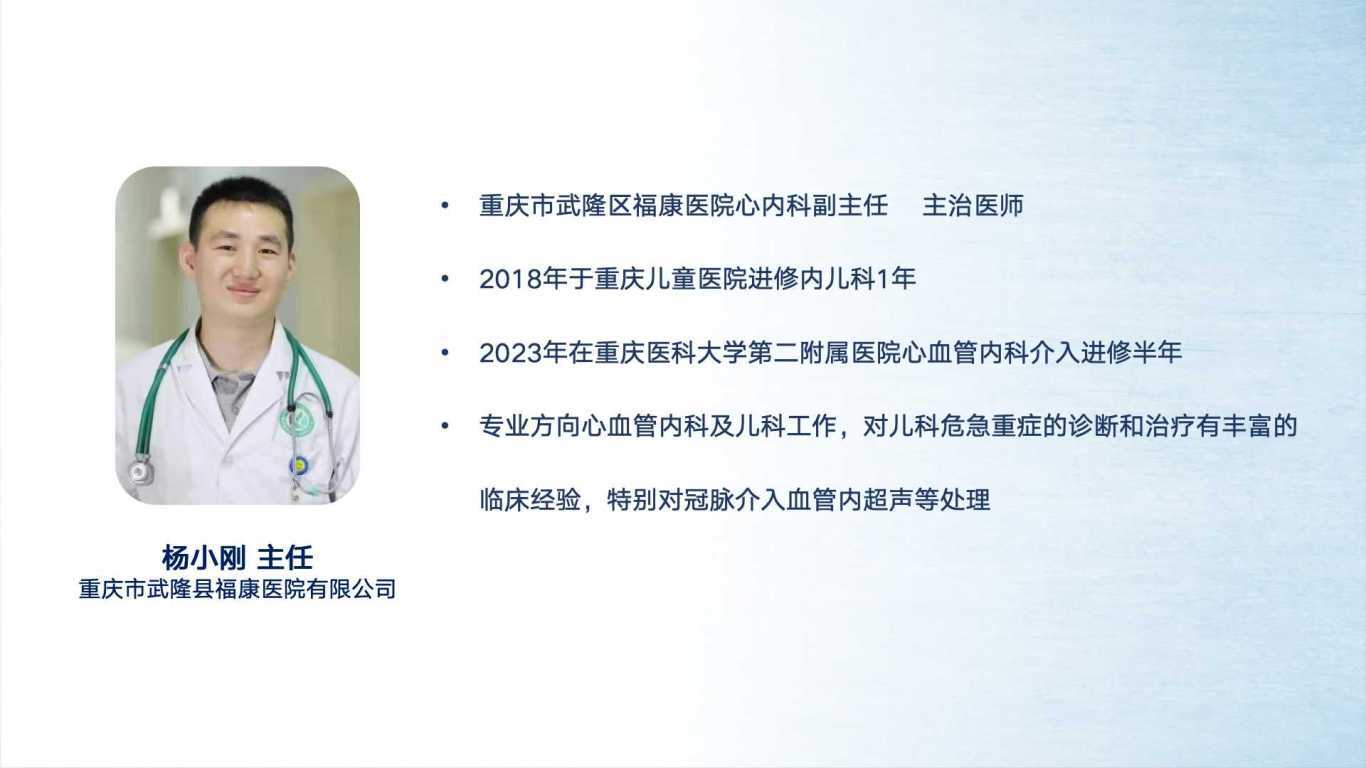 杨小刚 主任
重庆市武隆县福康医院有限公司

• 重庆市武隆区福康医院心内科副主任　主治医师

• 2018年于重庆儿童医院进修内儿科1年

• 2023年在重庆医科大学第二附属医院心血管内科介入进修半年

• 专业方向心血管内科及儿科工作，对儿科危急重症的诊断和治疗有丰富的临床经验，特别对冠脉介入血管内超声等处理